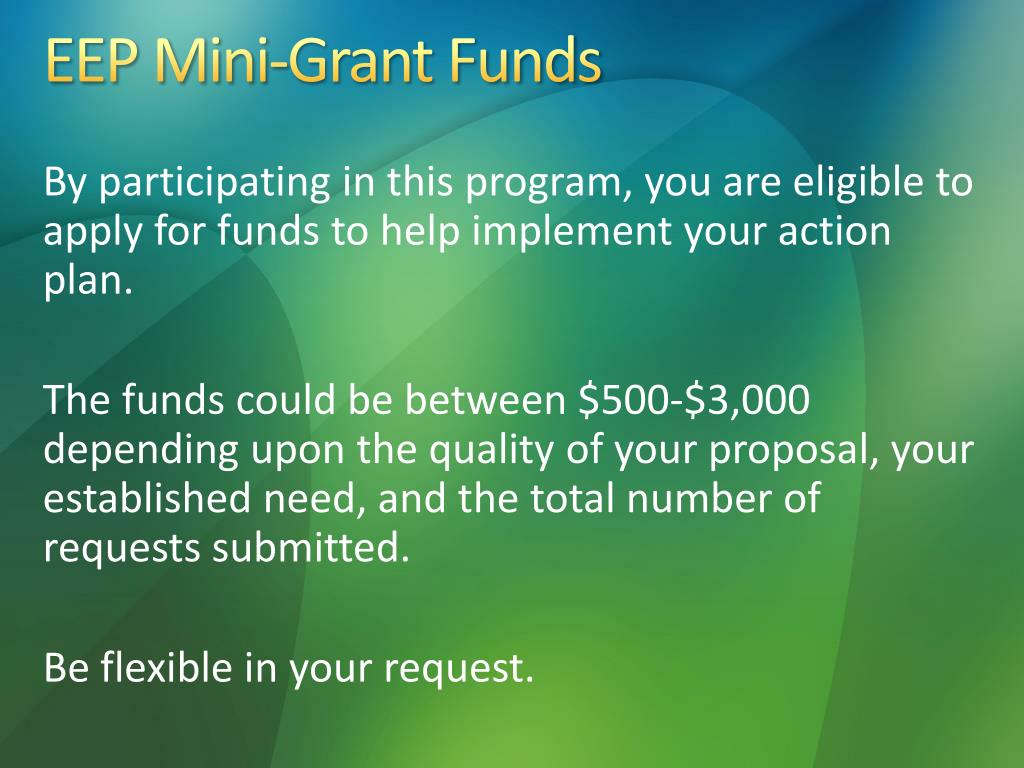 EEP Mini-Grant Funds

By participating in this program, you are eligible to apply for funds to help implement your action plan.

The funds could be between \$500-\$3,000 depending upon the quality of your proposal, your established need, and the total number of requests submitted.

Be flexible in your request.